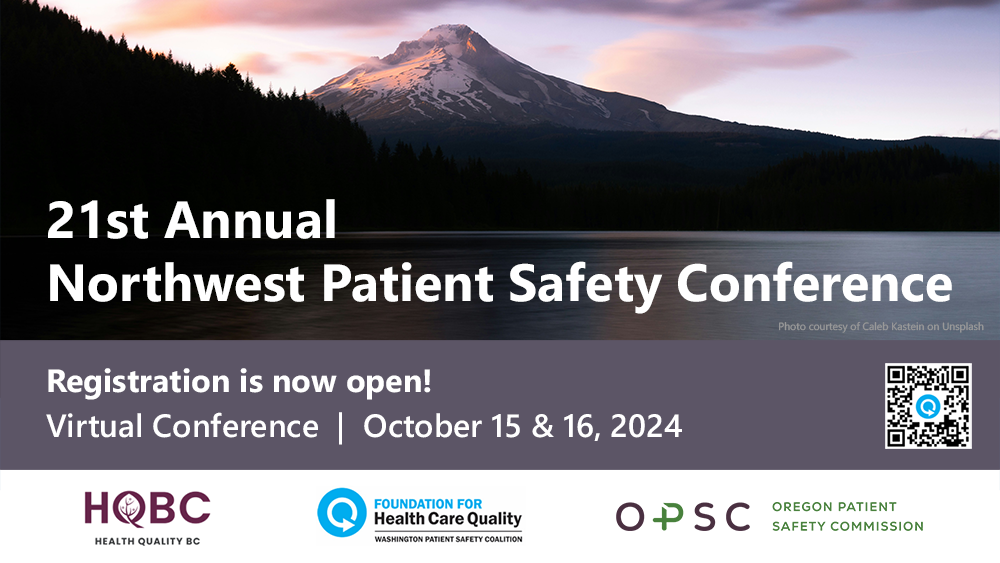 21st Annual
Northwest Patient Safety Conference

Photo courtesy of Caleb Kastein on Unsplash

Registration is now open!
Virtual Conference | October 15 & 16, 2024

HQBC
HEALTH QUALITY BC

FOUNDATION FOR
Health Care Quality
WASHINGTON PATIENT SAFETY COALITION

OPSC
OREGON PATIENT
SAFETY COMMISSION